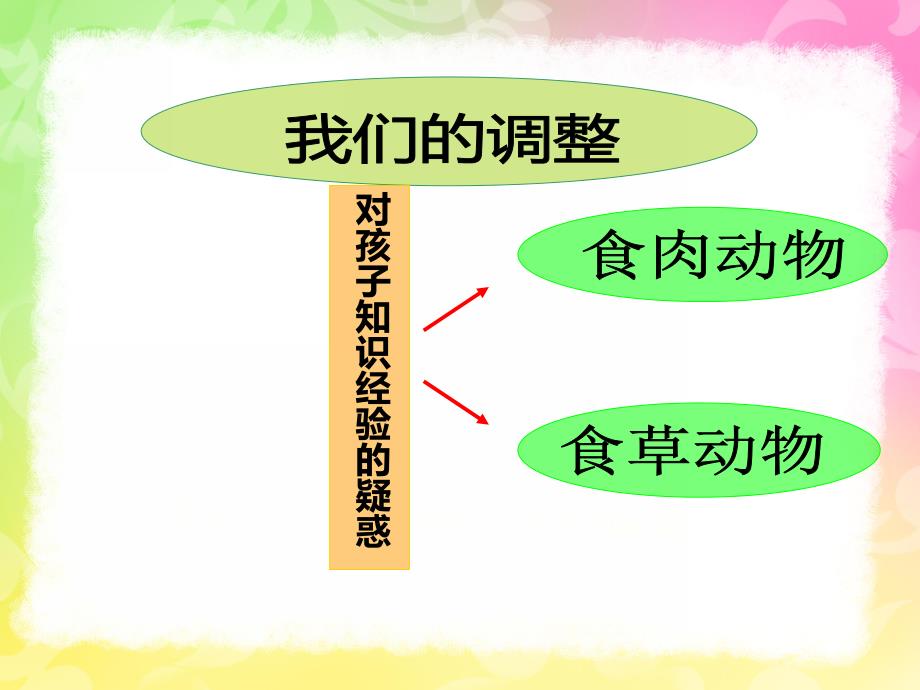 我们的调整

对孩子知识经验的疑惑

食肉动物

食草动物